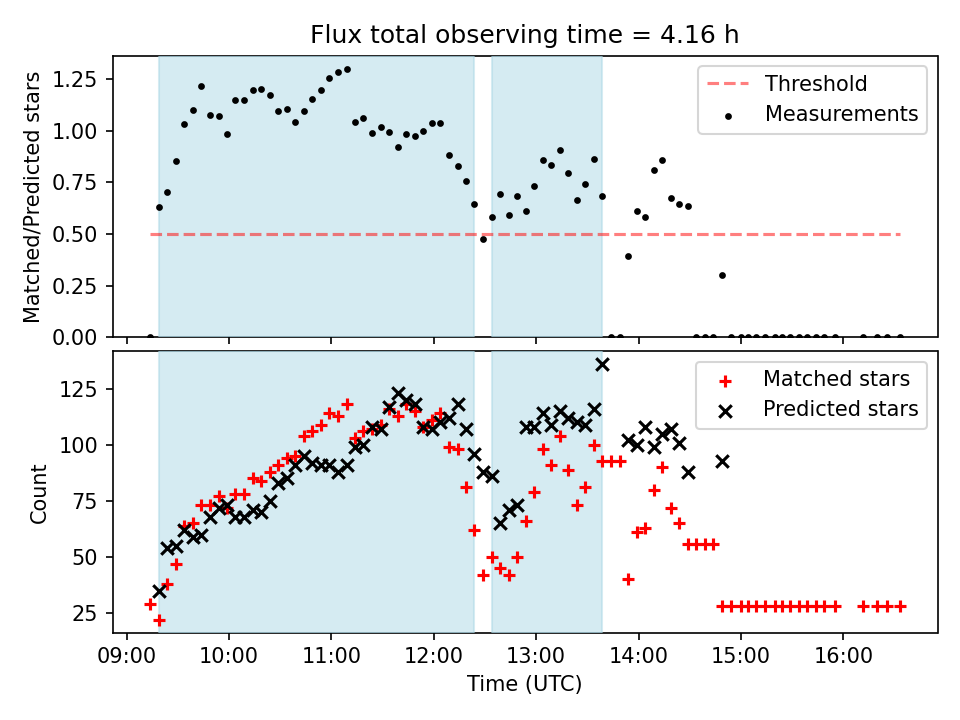 Flux total observing time = 4.16 h

Matched/Predicted stars

1.25
1.00
0.75
0.50
0.25
0.00

Threshold
Measurements

Count

125
100
75
50
25

Matched stars
Predicted stars

09:00 10:00 11:00 12:00 13:00 14:00 15:00 16:00

Time (UTC)